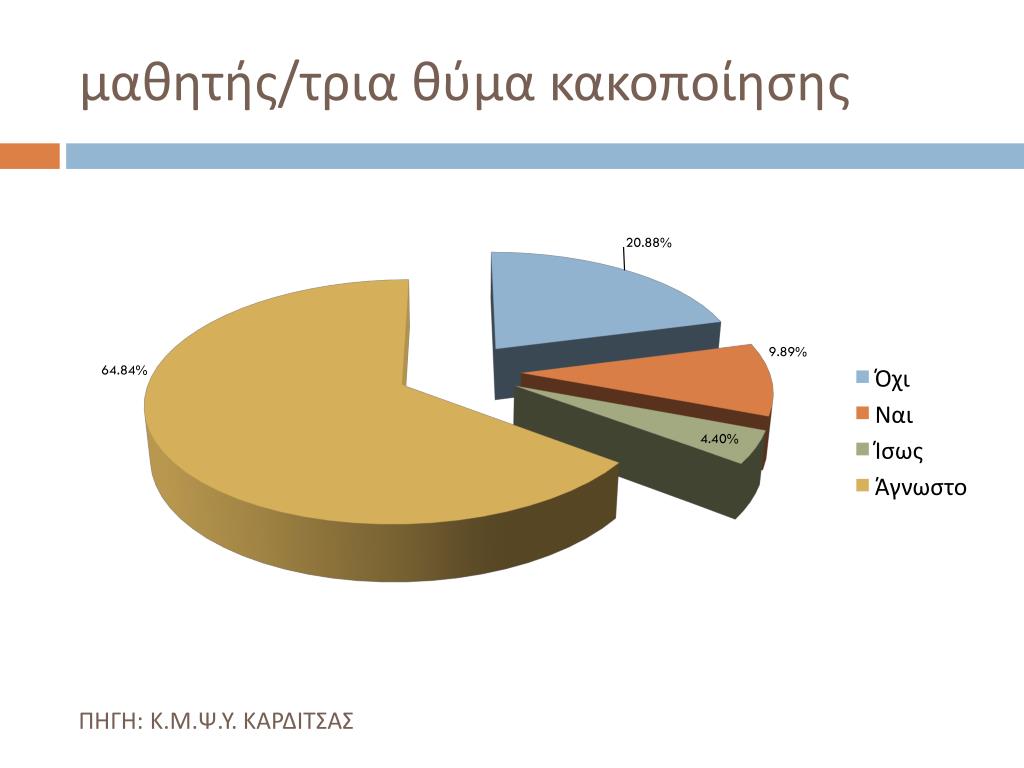 μαθητής/τρια θύμα κακοποίησης

20.88%

9.89%

4.40%

64.84%

Όχι
Ναι
Ίσως
Άγνωστο

ΠΗΓΗ: Κ.Μ.Ψ.Υ. ΚΑΡΔΙΤΣΑΣ